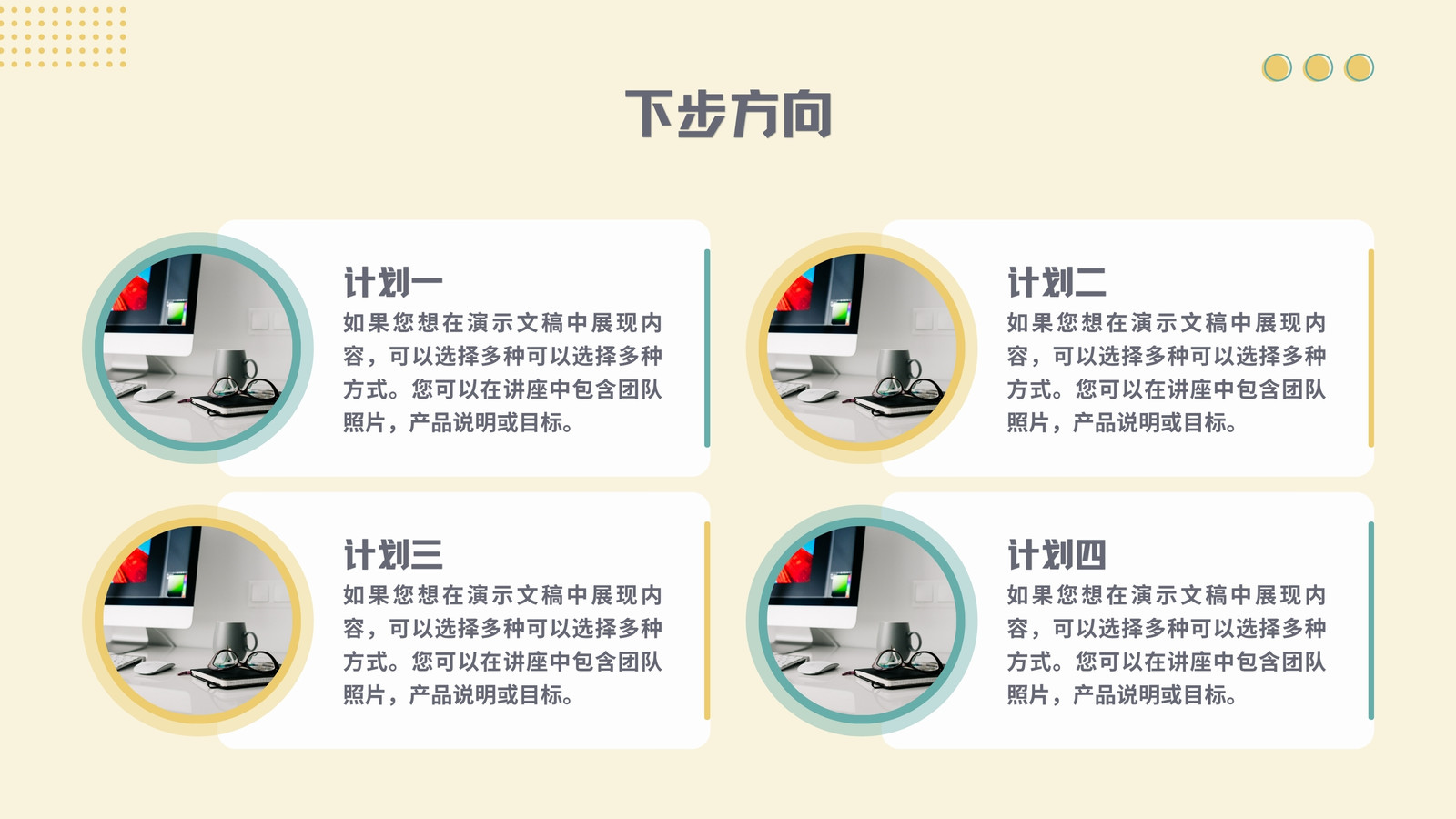 下步方向

计划一
如果您想在演示文稿中展现内容，可以选择多种可以选择多种方式。您可以在讲座中包含团队照片，产品说明或目标。

计划二
如果您想在演示文稿中展现内容，可以选择多种可以选择多种方式。您可以在讲座中包含团队照片，产品说明或目标。

计划三
如果您想在演示文稿中展现内容，可以选择多种可以选择多种方式。您可以在讲座中包含团队照片，产品说明或目标。

计划四
如果您想在演示文稿中展现内容，可以选择多种可以选择多种方式。您可以在讲座中包含团队照片，产品说明或目标。